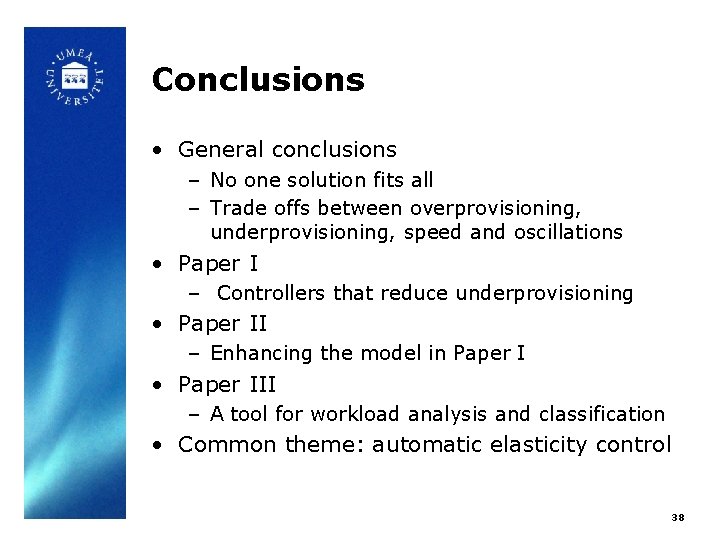 UMEÅ UNIVERSITET

Conclusions

• General conclusions
– No one solution fits all
– Trade offs between overprovisioning, underprovisioning, speed and oscillations
• Paper I
– Controllers that reduce underprovisioning
• Paper II
– Enhancing the model in Paper I
• Paper III
– A tool for workload analysis and classification
• Common theme: automatic elasticity control

38